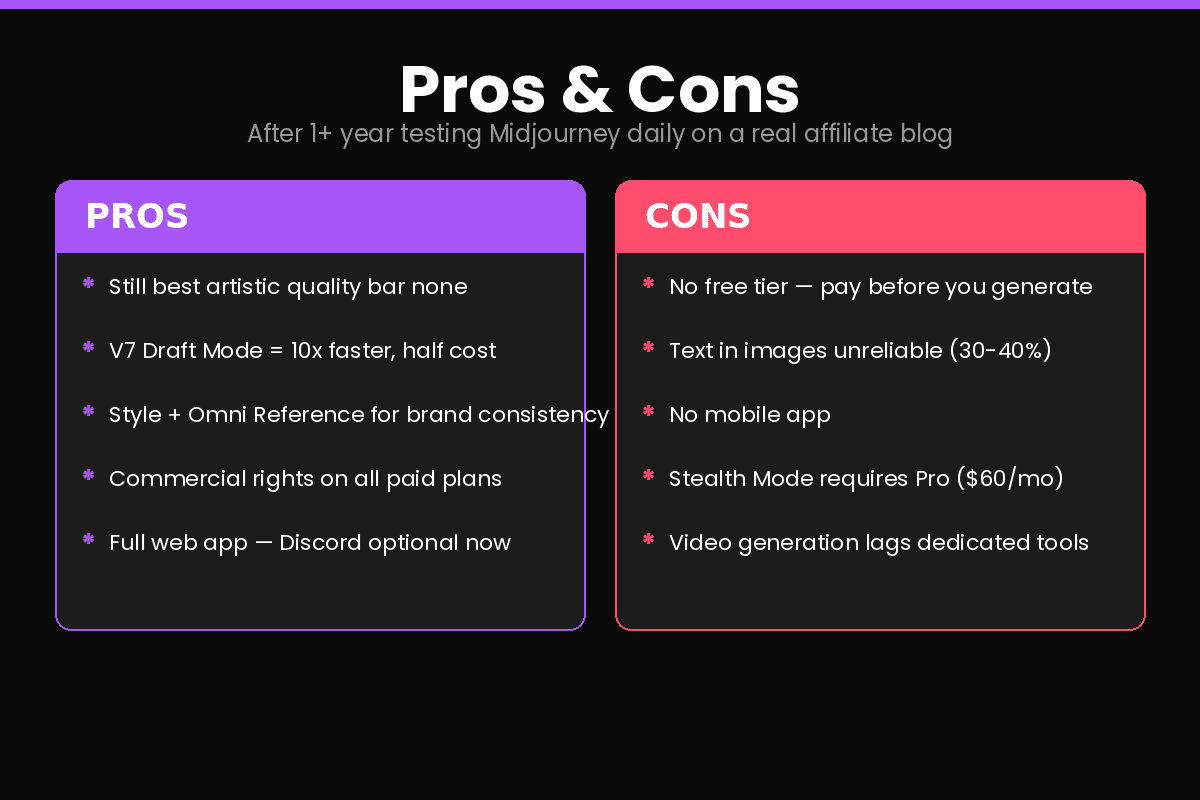 Pros & Cons

After 1+ year testing Midjourney daily on a real affiliate blog

PROS

* Still best artistic quality bar none
* V7 Draft Mode = 10x faster, half cost
* Style + Omni Reference for brand consistency
* Commercial rights on all paid plans
* Full web app — Discord optional now

CONS

* No free tier — pay before you generate
* Text in images unreliable (30-40%)
* No mobile app
* Stealth Mode requires Pro ($60/mo)
* Video generation lags dedicated tools